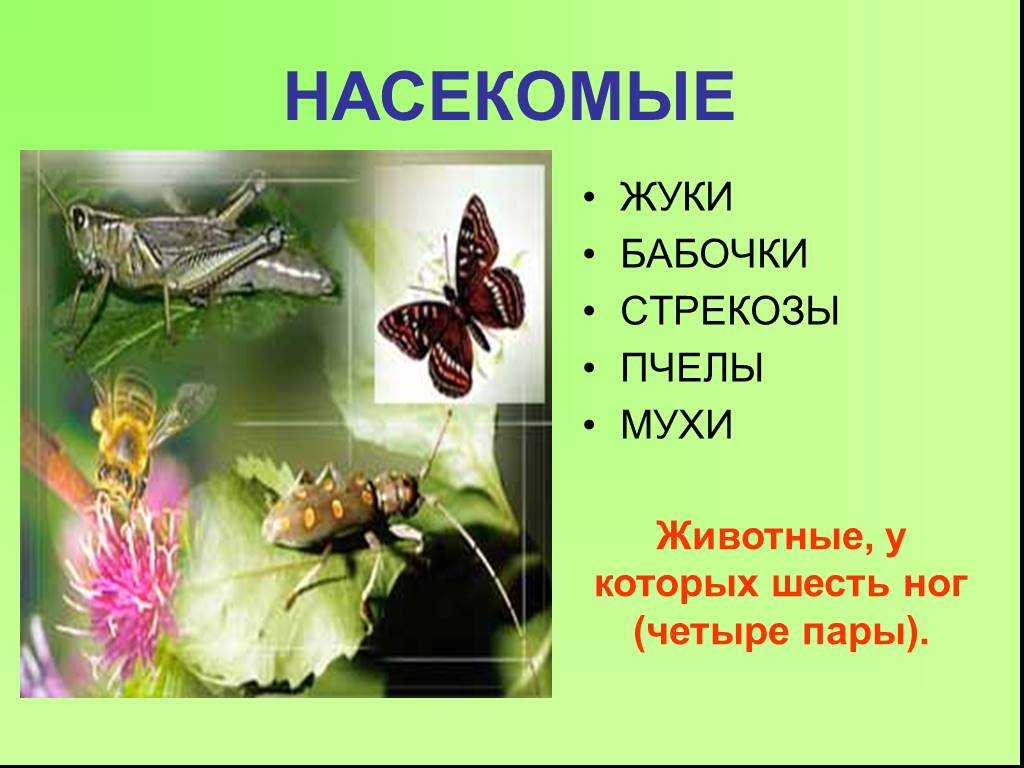 НАСЕКОМЫЕ

• ЖУКИ
• БАБОЧКИ
• СТРЕКОЗЫ
• ПЧЕЛЫ
• МУХИ

Животные, у которых шесть ног (четыре пары).